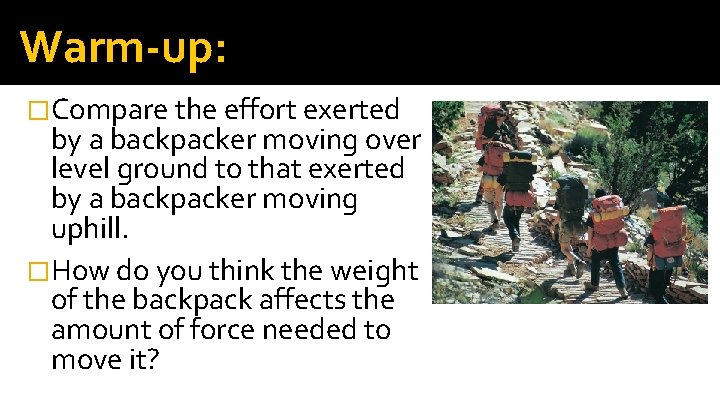 Warm-up:

□ Compare the effort exerted by a backpacker moving over level ground to that exerted by a backpacker moving uphill.

□ How do you think the weight of the backpack affects the amount of force needed to move it?